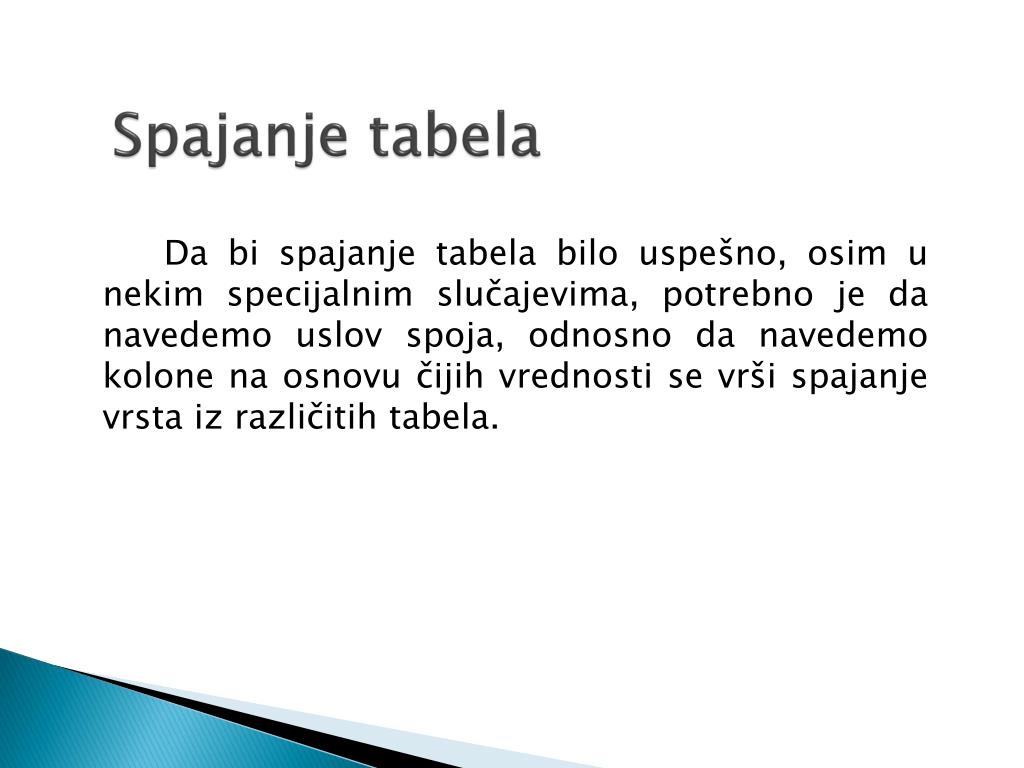 Spajanje tabela

Da bi spajanje tabela bilo uspešno, osim u nekim specijalnim slučajevima, potrebno je da navedemo uslov spoja, odnosno da navedemo kolone na osnovu čijih vrednosti se vrši spajanje vrsta iz različitih tabela.